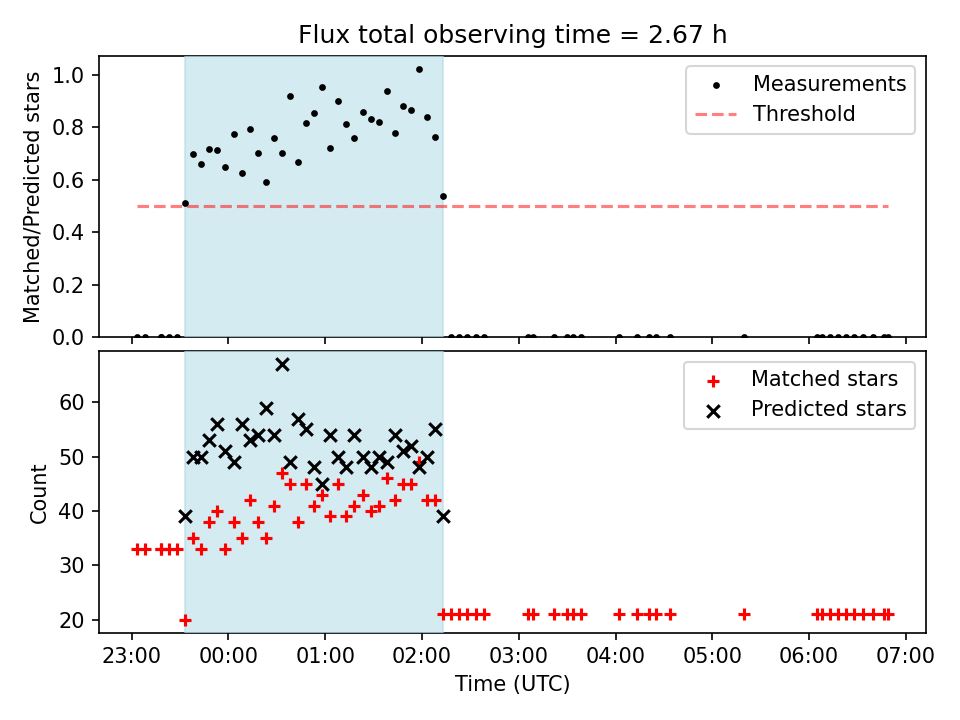 Flux total observing time = 2.67 h

Matched/Predicted stars

1.0
0.8
0.6
0.4
0.2
0.0

Measurements
Threshold

Count

60
50
40
30
20

Matched stars
Predicted stars

23:00 00:00 01:00 02:00 03:00 04:00 05:00 06:00 07:00

Time (UTC)